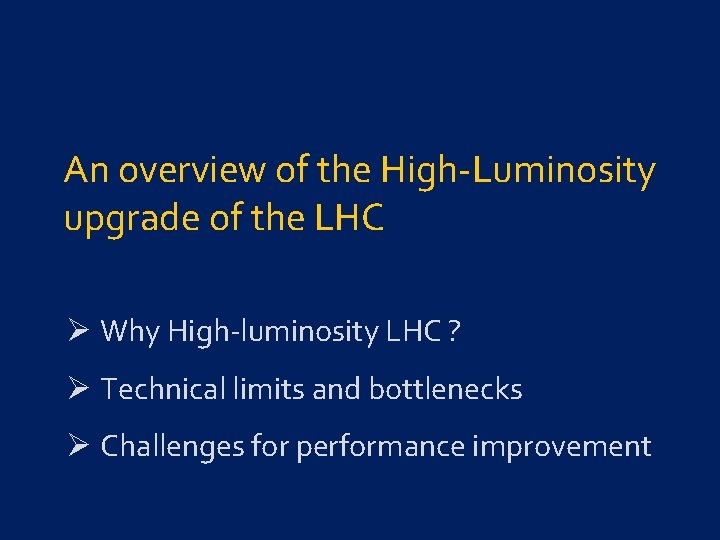 An overview of the High-Luminosity upgrade of the LHC

➢ Why High-luminosity LHC ?

➢ Technical limits and bottlenecks

➢ Challenges for performance improvement